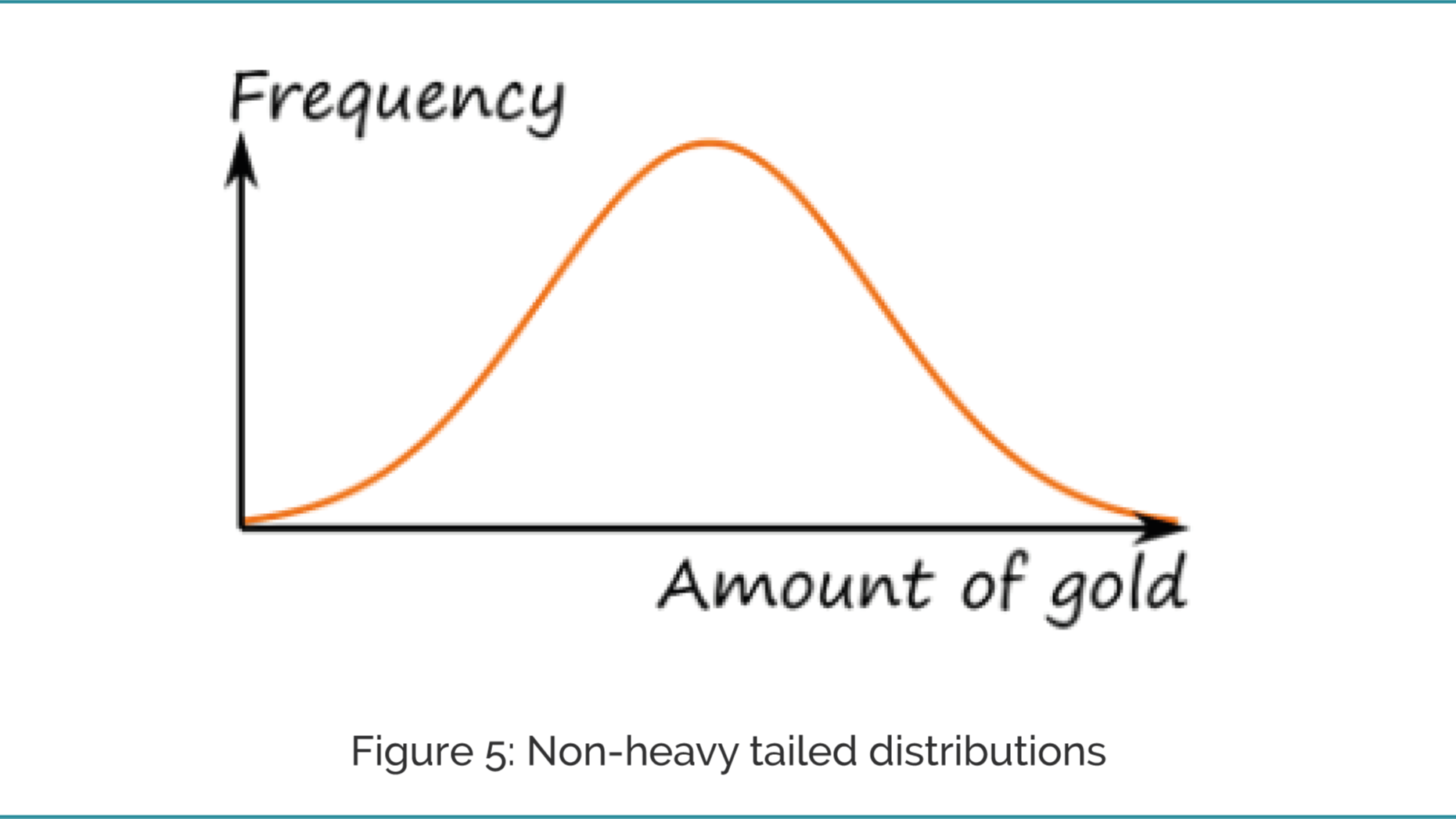 Frequency

Amount of gold

Figure 5: Non-heavy tailed distributions